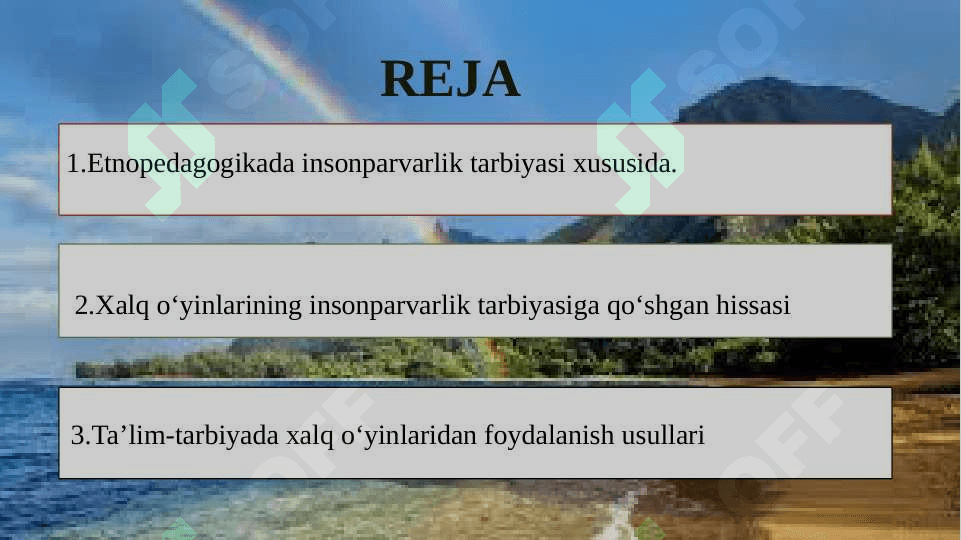 REJA

1.Etnopedagogikada insonparvarlik tarbiyasi xususida.

2.Xalq o‘yinlarining insonparvarlik tarbiyasiga qo‘shgan hissasi

3.Ta’lim-tarbiyada xalq o‘yinlaridan foydalanish usullari